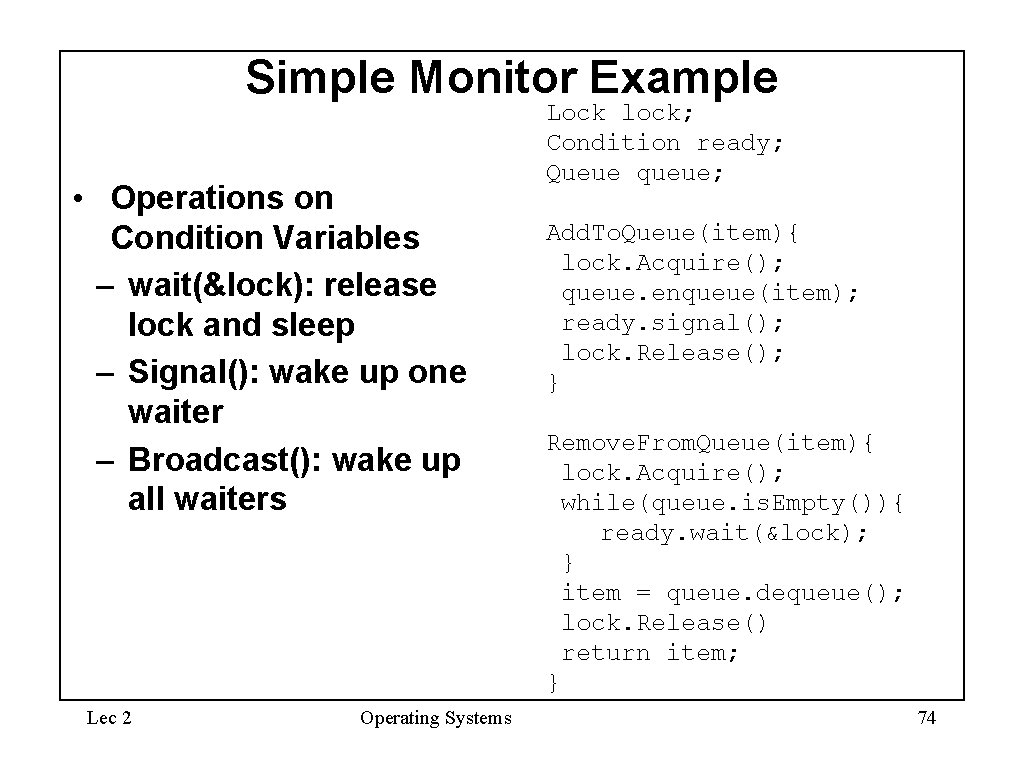 Simple Monitor Example

• Operations on Condition Variables
– wait(&lock): release lock and sleep
– Signal(): wake up one waiter
– Broadcast(): wake up all waiters

Lock lock;
Condition ready;
Queue queue;

Add.To.Queue(item){
 lock.Acquire();
 queue.enqueue(item);
 ready.signal();
 lock.Release();
}

Remove.From.Queue(item){
 lock.Acquire();
 while(queue.is.Empty()){
   ready.wait(&lock);
 }
 item = queue.dequeue();
 lock.Release()
 return item;
}

Lec 2 Operating Systems 74